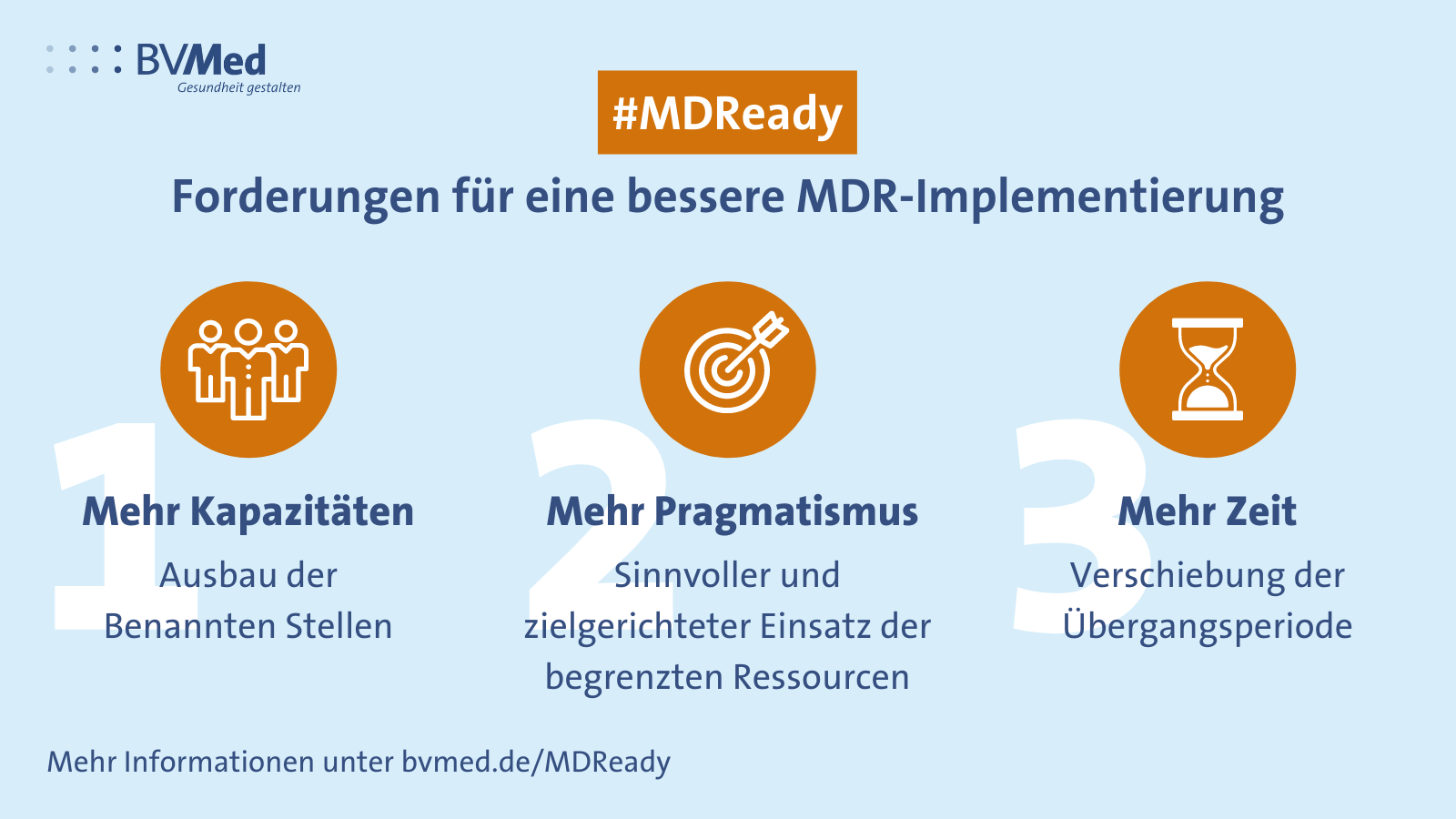 BVMed
Gesundheit gestalten

#MDReady

Forderungen für eine bessere MDR-Implementierung

1
Mehr Kapazitäten
Ausbau der Benannten Stellen

2
Mehr Pragmatismus
Sinnvoller und zielgerichteter Einsatz der begrenzten Ressourcen

3
Mehr Zeit
Verschiebung der Übergangsperiode

Mehr Informationen unter bvmed.de/MDReady